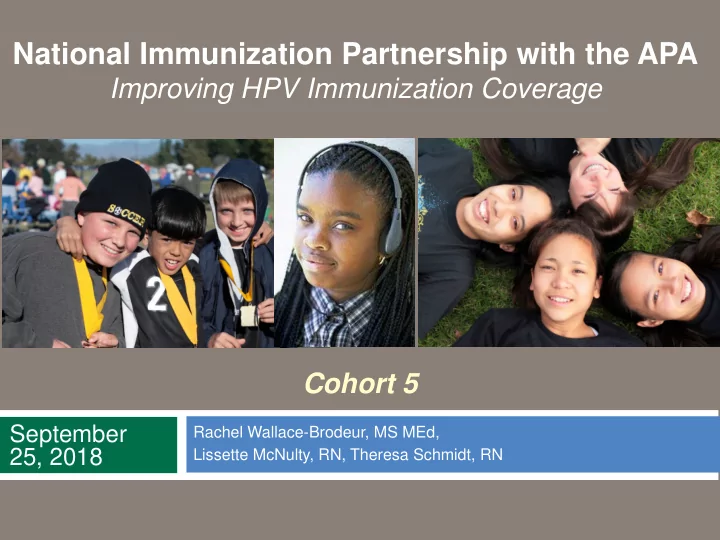 National Immunization Partnership with the APA
Improving HPV Immunization Coverage

SOCCER

2

Cohort 5

September 25, 2018

Rachel Wallace-Brodeur, MS MEd,
Lissette McNulty, RN, Theresa Schmidt, RN